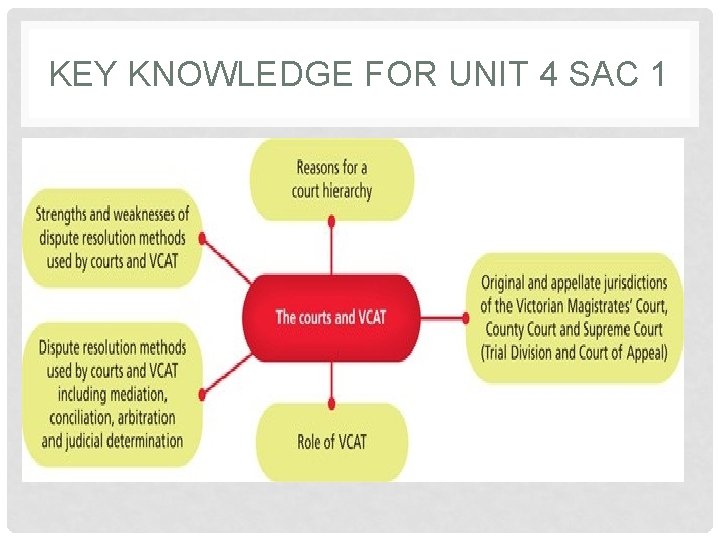 KEY KNOWLEDGE FOR UNIT 4 SAC 1

Reasons for a court hierarchy

Strengths and weaknesses of dispute resolution methods used by courts and VCAT

The courts and VCAT

Original and appellate jurisdictions of the Victorian Magistrates' Court, County Court and Supreme Court (Trial Division and Court of Appeal)

Dispute resolution methods used by courts and VCAT including mediation, conciliation, arbitration and judicial determination

Role of VCAT